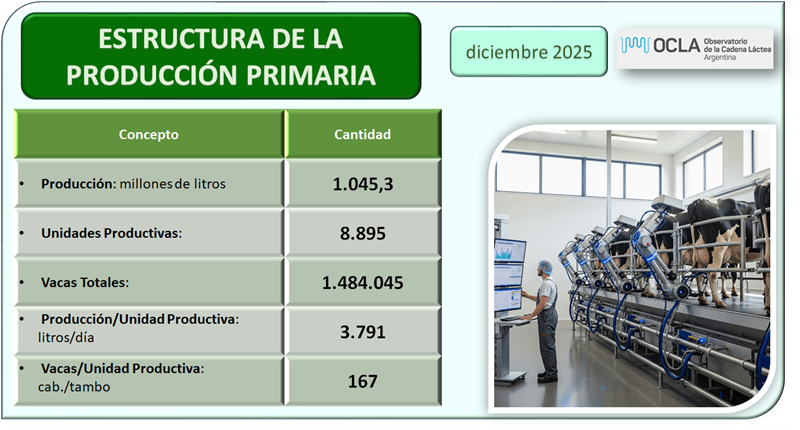 ESTRUCTURA DE LA PRODUCCIÓN PRIMARIA

diciembre 2025

OCLA Observatorio de la Cadena Láctea Argentina

| Concepto | Cantidad |
|---|---|
| • Producción: millones de litros | 1.045,3 |
| • Unidades Productivas: | 8.895 |
| • Vacas Totales: | 1.484.045 |
| • Producción/Unidad Productiva: litros/día | 3.791 |
| • Vacas/Unidad Productiva: cab./tambo | 167 |